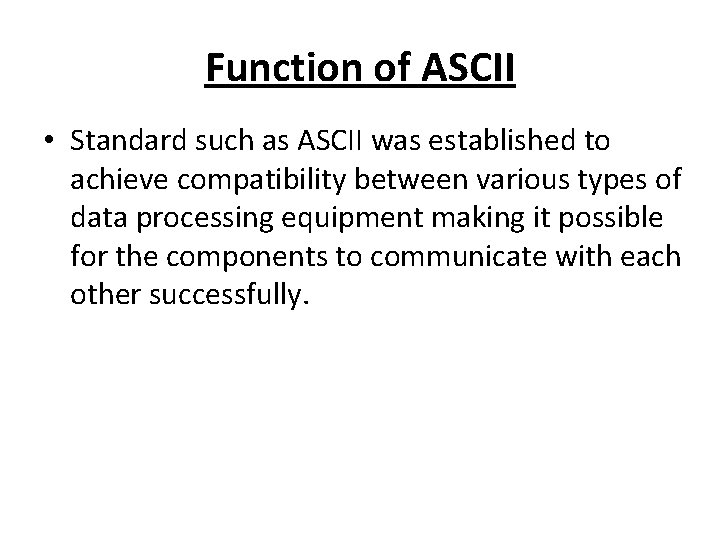 Function of ASCII

• Standard such as ASCII was established to achieve compatibility between various types of data processing equipment making it possible for the components to communicate with each other successfully.